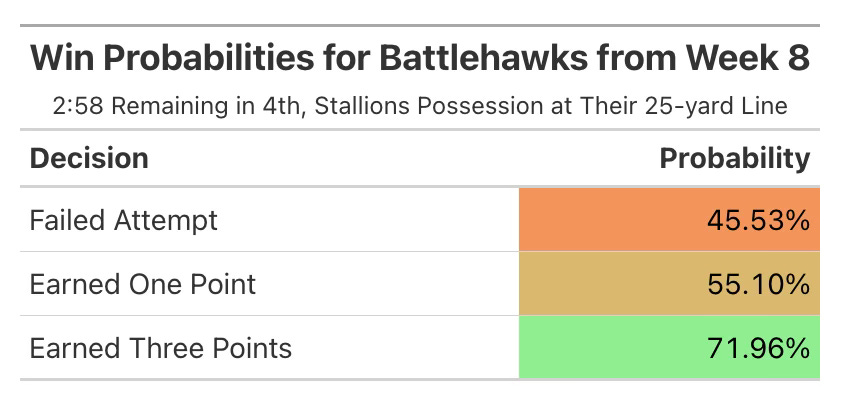 Win Probabilities for Battlehawks from Week 8

2:58 Remaining in 4th, Stallions Possession at Their 25-yard Line

| Decision | Probability |
|---|---|
| Failed Attempt | 45.53% |
| Earned One Point | 55.10% |
| Earned Three Points | 71.96% |